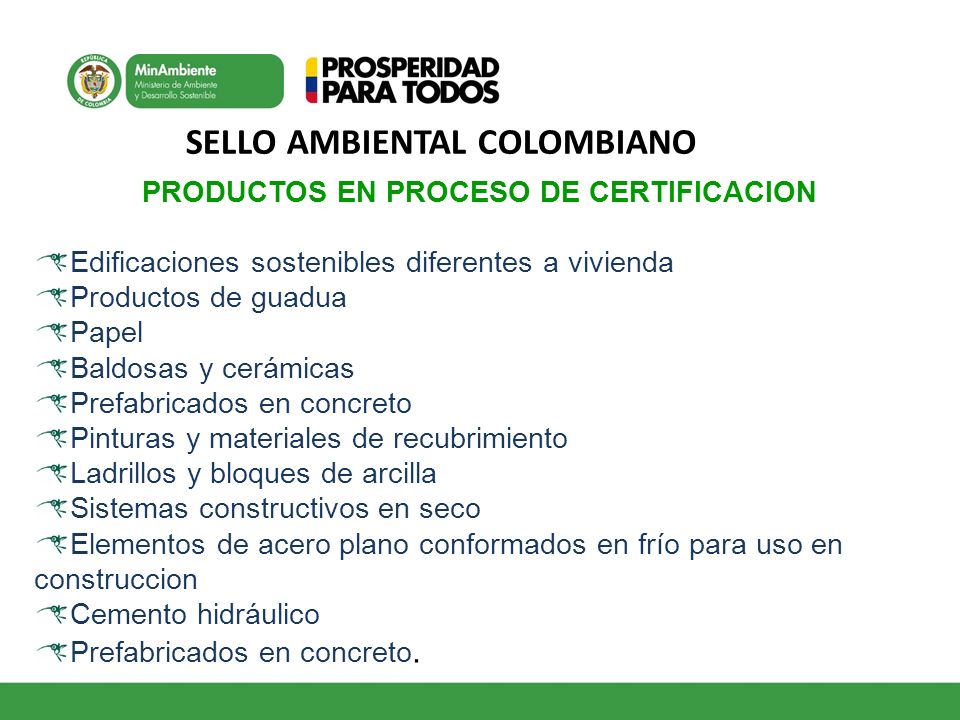 REPÚBLICA DE COLOMBIA

MinAmbiente
Ministerio de Ambiente y Desarrollo Sostenible

PROSPERIDAD PARA TODOS

SELLO AMBIENTAL COLOMBIANO

PRODUCTOS EN PROCESO DE CERTIFICACION

Edificaciones sostenibles diferentes a vivienda
Productos de guadua
Papel
Baldosas y cerámicas
Prefabricados en concreto
Pinturas y materiales de recubrimiento
Ladrillos y bloques de arcilla
Sistemas constructivos en seco
Elementos de acero plano conformados en frío para uso en construccion
Cemento hidráulico
Prefabricados en concreto.